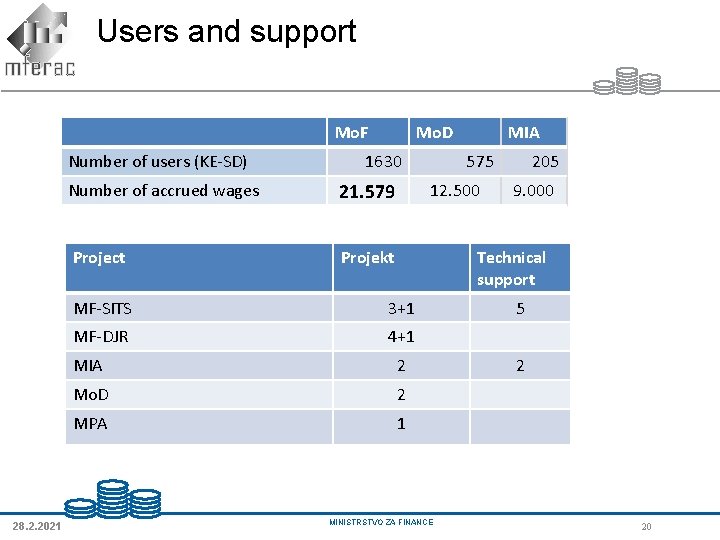 mferac

Users and support

| | MoF | MoD | MIA |
|---|---|---|---|
| Number of users (KE-SD) | 1630 | 575 | 205 |
| Number of accrued wages | 21.579 | 12.500 | 9.000 |

| Project | Projekt | Technical support |
|---|---|---|
| MF-SITS | 3+1 | 5 |
| MF-DJR | 4+1 | |
| MIA | 2 | 2 |
| MoD | 2 | |
| MPA | 1 | |

28.2.2021

MINISTRSTVO ZA FINANCE

20